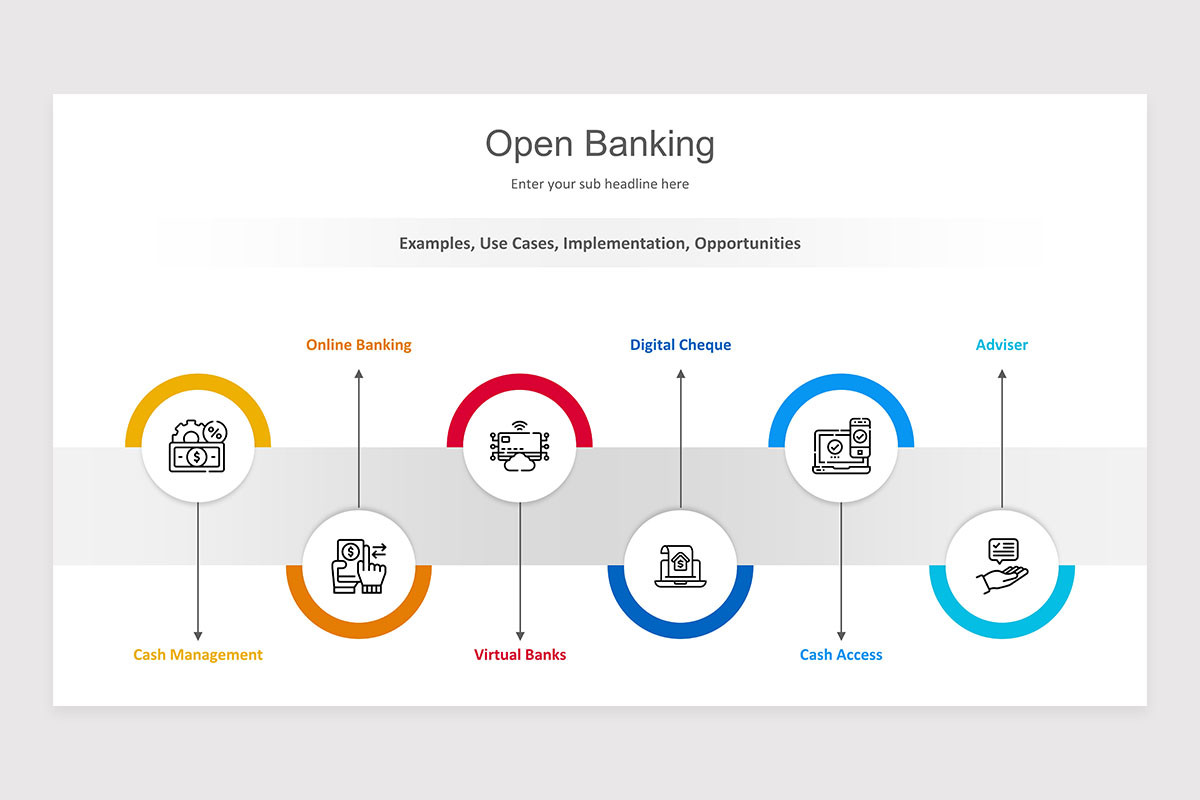 Open Banking

Enter your sub headline here

Examples, Use Cases, Implementation, Opportunities

Online Banking

Digital Cheque

Adviser

Cash Management

Virtual Banks

Cash Access